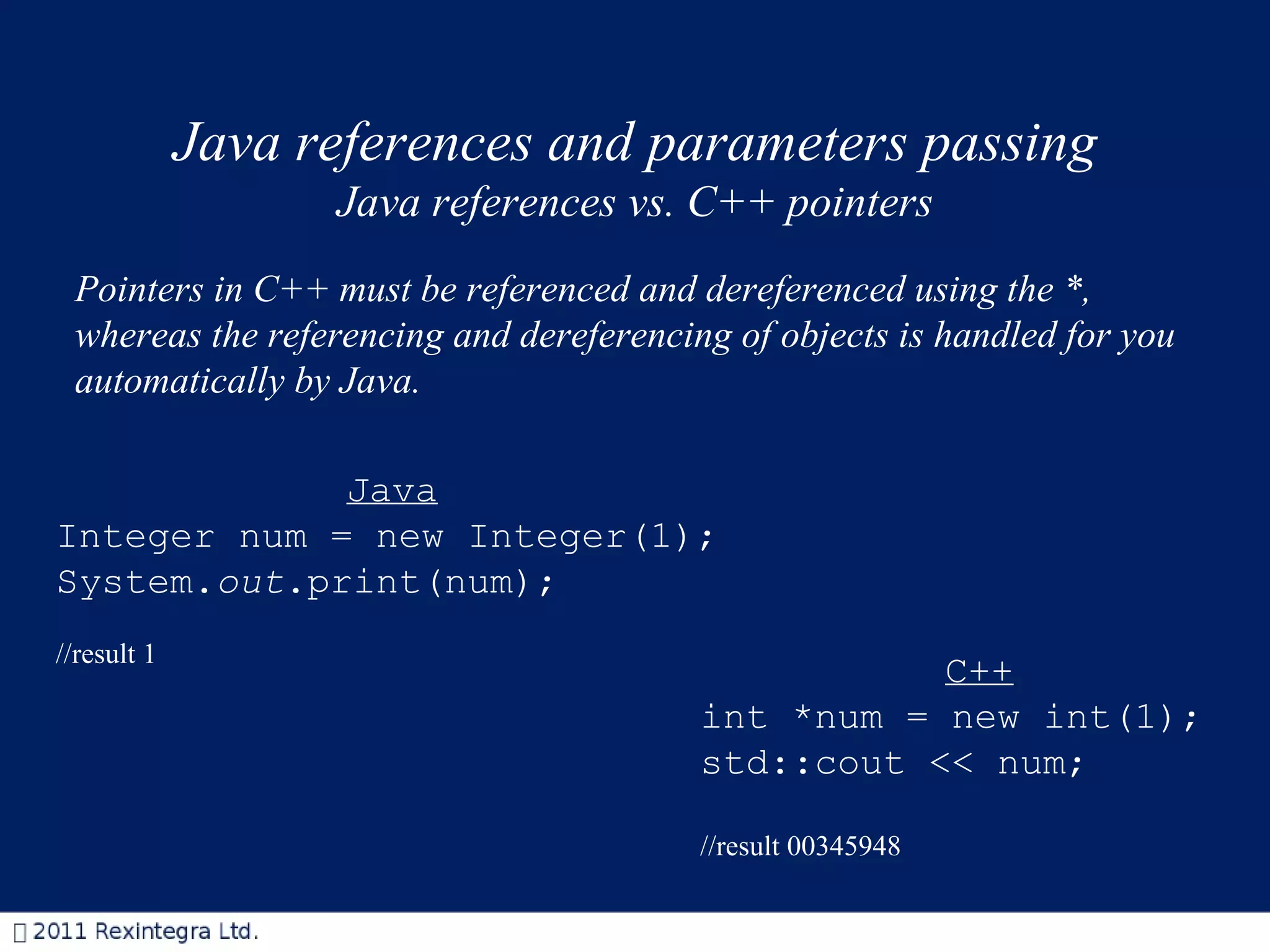 Java references and parameters passing
Java references vs. C++ pointers

Pointers in C++ must be referenced and dereferenced using the *, whereas the referencing and dereferencing of objects is handled for you automatically by Java.

Java
Integer num = new Integer(1);
System.out.print(num);

//result 1

C++
int *num = new int(1);
std::cout << num;

//result 00345948

 2011 Rexintegra Ltd.